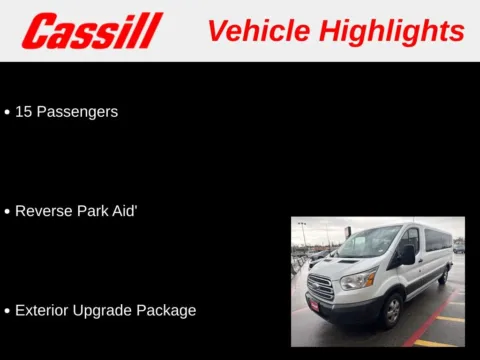 Cassill Vehicle Highlights

• 15 Passengers

• Reverse Park Aid'

• Exterior Upgrade Package